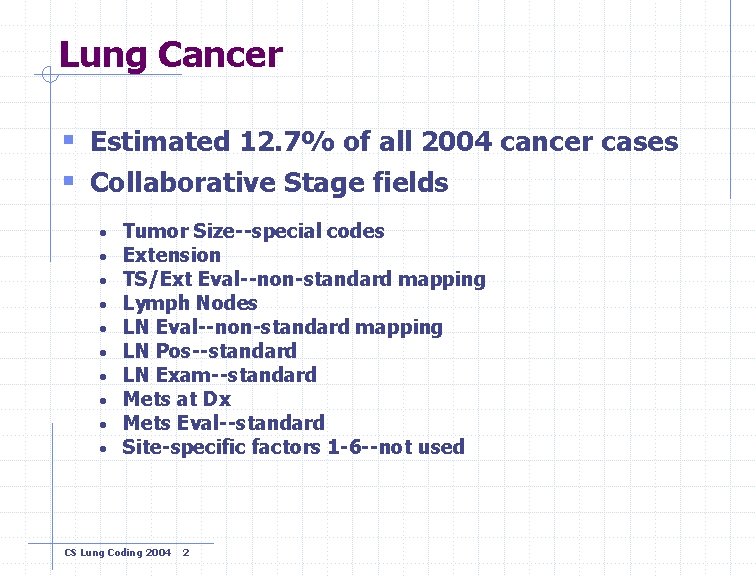 Lung Cancer

- Estimated 12.7% of all 2004 cancer cases
- Collaborative Stage fields
  - Tumor Size--special codes
  - Extension
  - TS/Ext Eval--non-standard mapping
  - Lymph Nodes
  - LN Eval--non-standard mapping
  - LN Pos--standard
  - LN Exam--standard
  - Mets at Dx
  - Mets Eval--standard
  - Site-specific factors 1-6--not used

CS Lung Coding 2004 2